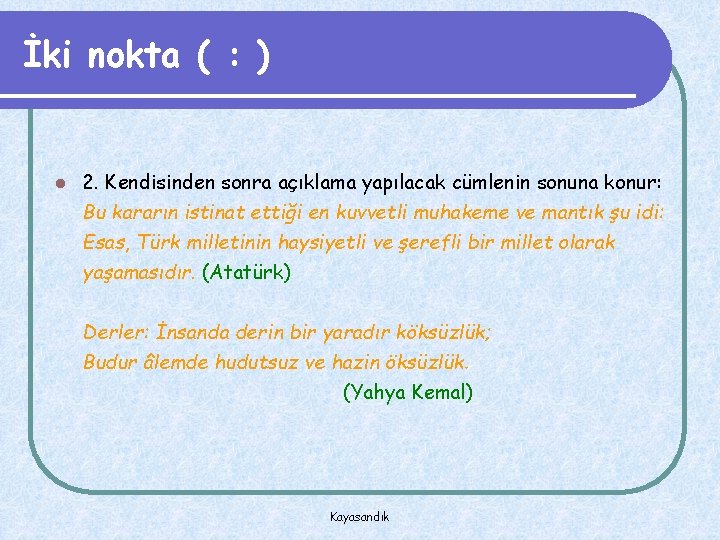 İki nokta ( : )

2. Kendisinden sonra açıklama yapılacak cümlenin sonuna konur: Bu kararın istinat ettiği en kuvvetli muhakeme ve mantık şu idi: Esas, Türk milletinin haysiyetli ve şerefli bir millet olarak yaşamasıdır. (Atatürk)

Derler: İnsanda derin bir yaradır köksüzlük;
Budur âlemde hudutsuz ve hazin öksüzlük.
(Yahya Kemal)

Kayasandık